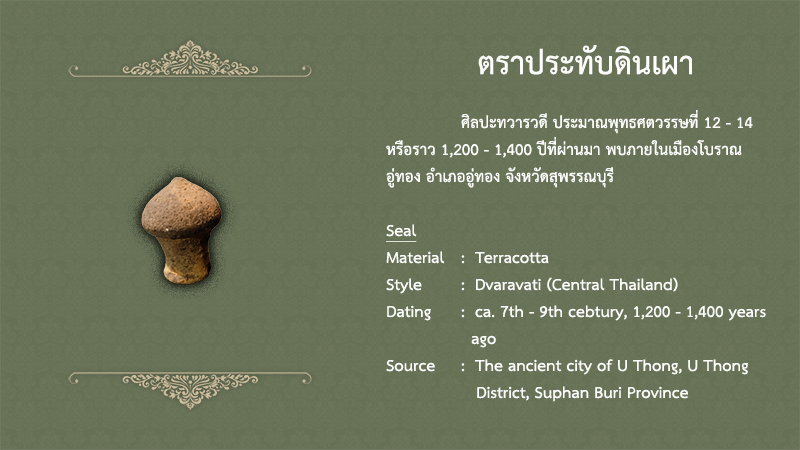 ตราประทับดินเผา

ศิลปะทวารวดี ประมาณพุทธศตวรรษที่ 12 - 14 หรือราว 1,200 - 1,400 ปีที่ผ่านมา พบภายในเมืองโบราณอู่ทอง อำเภออู่ทอง จังหวัดสุพรรณบุรี

Seal
Material : Terracotta
Style : Dvaravati (Central Thailand)
Dating : ca. 7th - 9th cebtury, 1,200 - 1,400 years ago
Source : The ancient city of U Thong, U Thong District, Suphan Buri Province